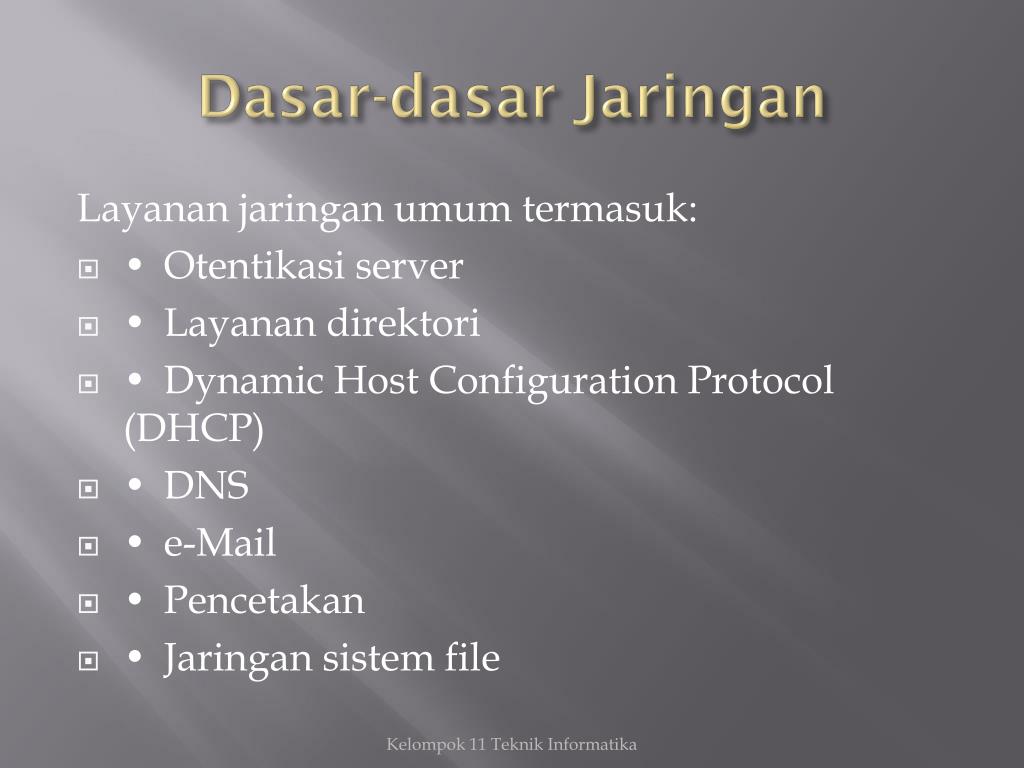 Dasar-dasar Jaringan

Layanan jaringan umum termasuk:

• Otentikasi server

• Layanan direktori

• Dynamic Host Configuration Protocol (DHCP)

• DNS

• e-Mail

• Pencetakan

• Jaringan sistem file

Kelompok 11 Teknik Informatika